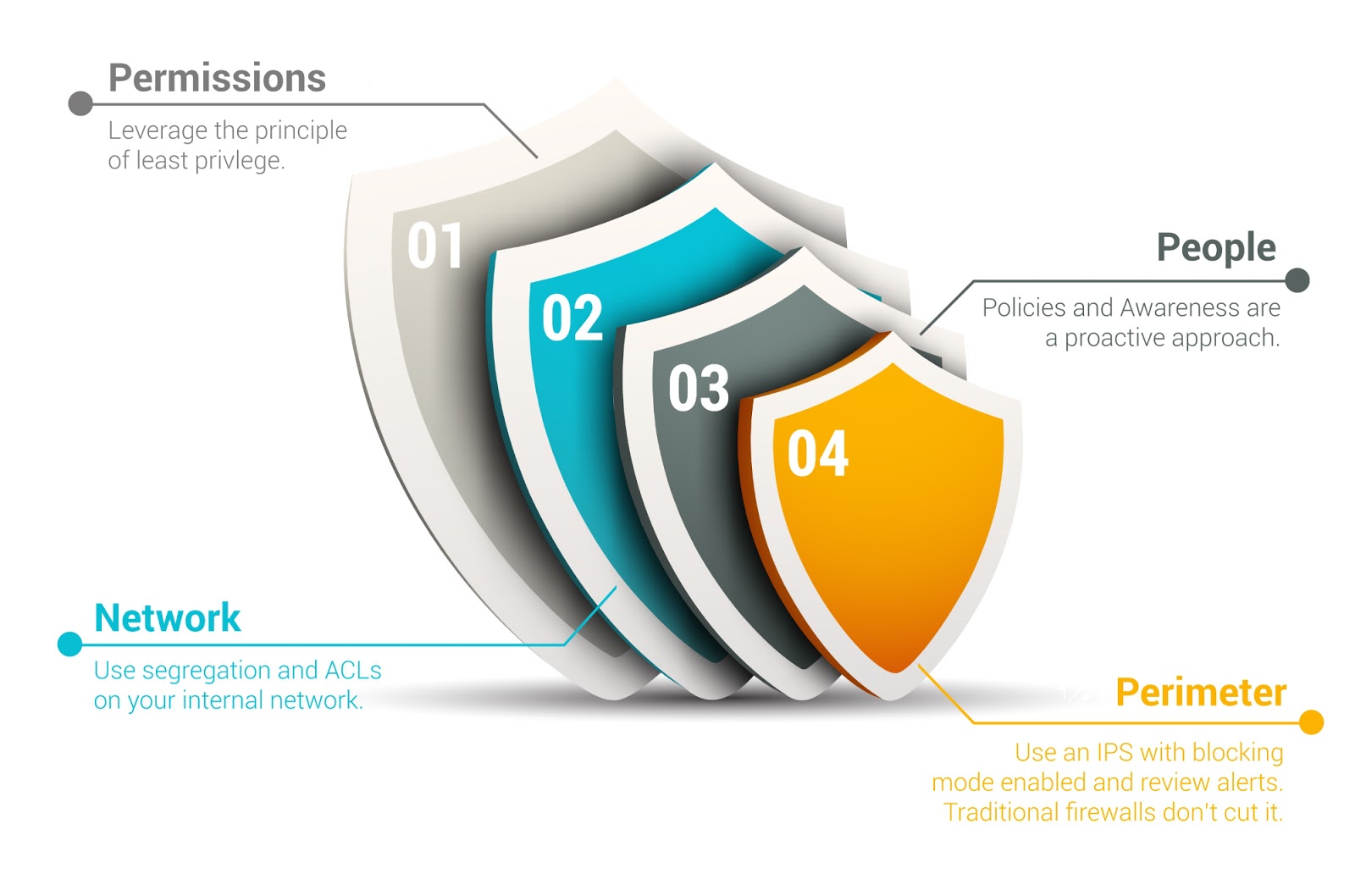 Permissions

Leverage the principle of least privlege.

01

02

03

04

People

Policies and Awareness are a proactive approach.

Network

Use segregation and ACLs on your internal network.

Perimeter

Use an IPS with blocking mode enabled and review alerts. Traditional firewalls don't cut it.